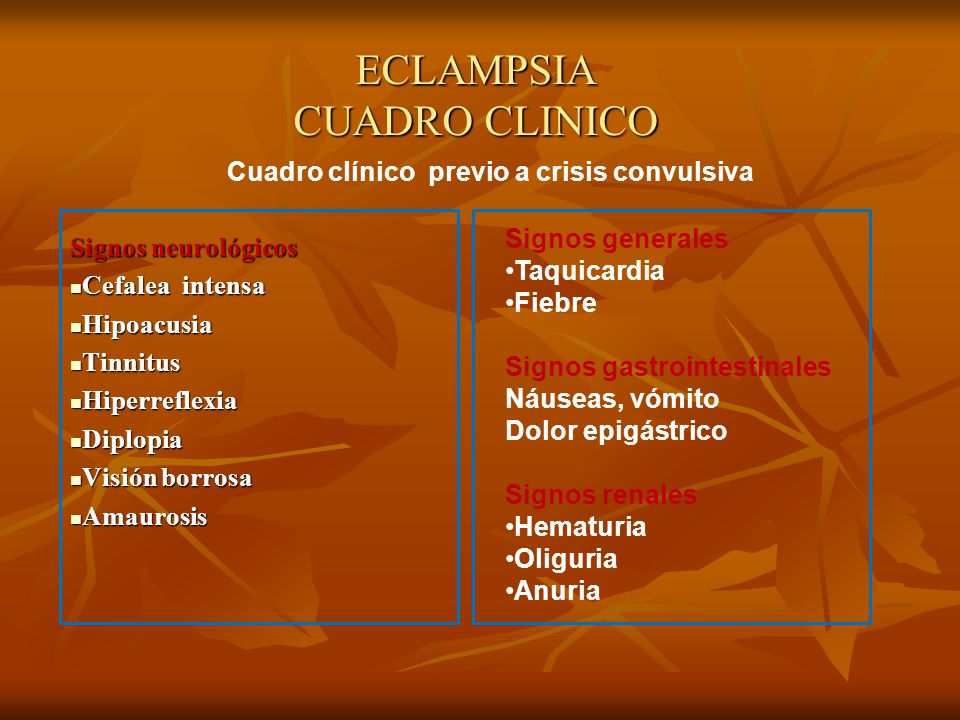 ECLAMPSIA
CUADRO CLINICO

Cuadro clínico previo a crisis convulsiva

Signos neurológicos
▪Cefalea intensa
▪Hipoacusia
▪Tinnitus
▪Hiperreflexia
▪Diplopia
▪Visión borrosa
▪Amaurosis

Signos generales
•Taquicardia
•Fiebre

Signos gastrointestinales
Náuseas, vómito
Dolor epigástrico

Signos renales
•Hematuria
•Oliguria
•Anuria